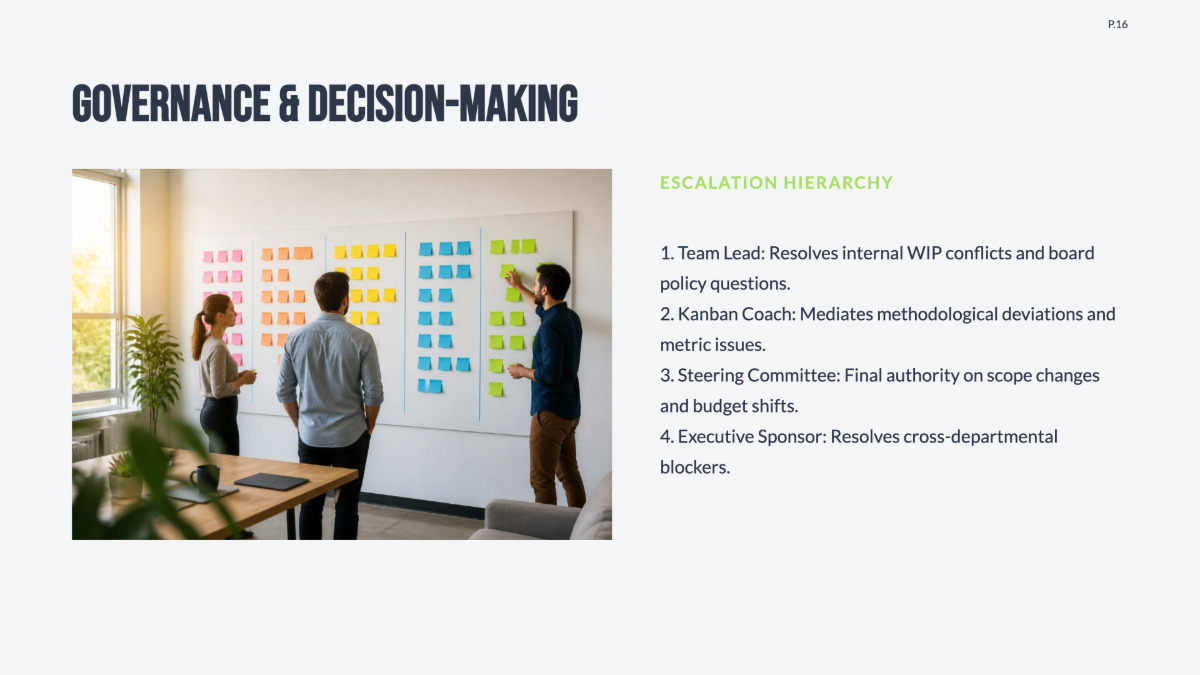 P.16

GOVERNANCE & DECISION-MAKING

ESCALATION HIERARCHY

1. Team Lead: Resolves internal WIP conflicts and board policy questions.
2. Kanban Coach: Mediates methodological deviations and metric issues.
3. Steering Committee: Final authority on scope changes and budget shifts.
4. Executive Sponsor: Resolves cross-departmental blockers.